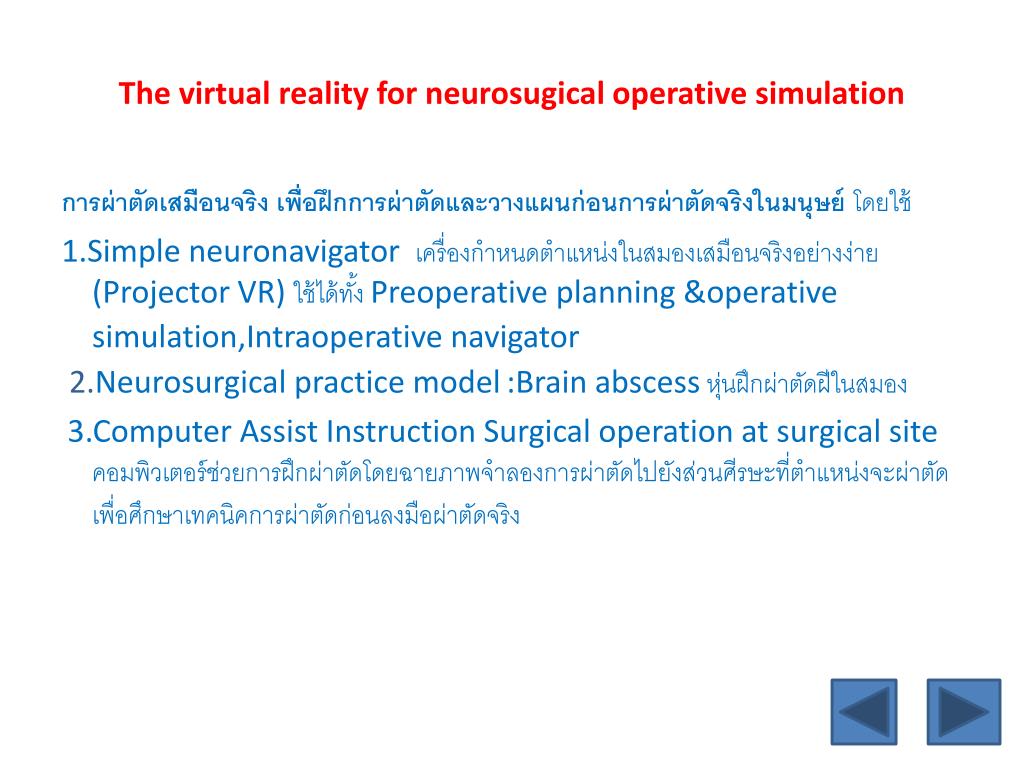 The virtual reality for neurosugical operative simulation

การผ่าตัดเสมือนจริง เพื่อฝึกการผ่าตัดและวางแผนก่อนการผ่าตัดจริงในมนุษย์ โดยใช้

1.Simple neuronavigator เครื่องกำหนดตำแหน่งในสมองเสมือนจริงอย่างง่าย (Projector VR) ใช้ได้ทั้ง Preoperative planning &operative simulation,Intraoperative navigator

2.Neurosurgical practice model :Brain abscess หุ่นฝึกผ่าตัดฝีในสมอง

3.Computer Assist Instruction Surgical operation at surgical site คอมพิวเตอร์ช่วยการฝึกผ่าตัดโดยฉายภาพจำลองการผ่าตัดไปยังส่วนศีรษะที่ตำแหน่งจะผ่าตัด เพื่อศึกษาเทคนิคการผ่าตัดก่อนลงมือผ่าตัดจริง